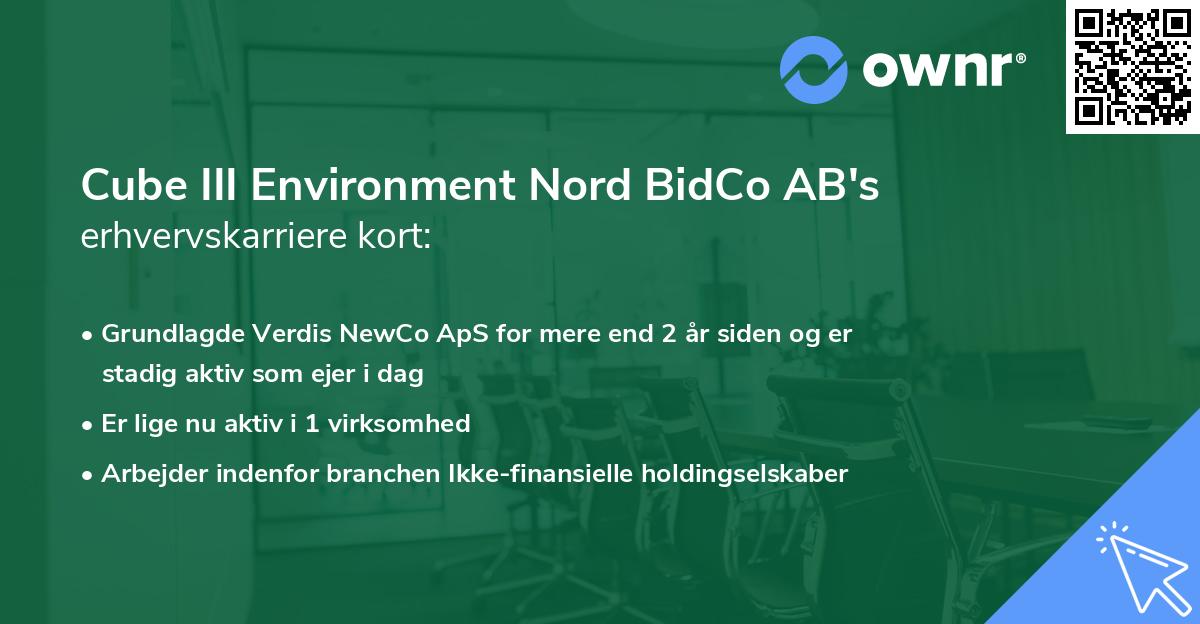 ownr®

Cube III Environment Nord BidCo AB's erhvervskarriere kort:

• Grundlagde Verdis NewCo ApS for mere end 2 år siden og er stadig aktiv som ejer i dag
• Er lige nu aktiv i 1 virksomhed
• Arbejder indenfor branchen Ikke-finansielle holdingselskaber